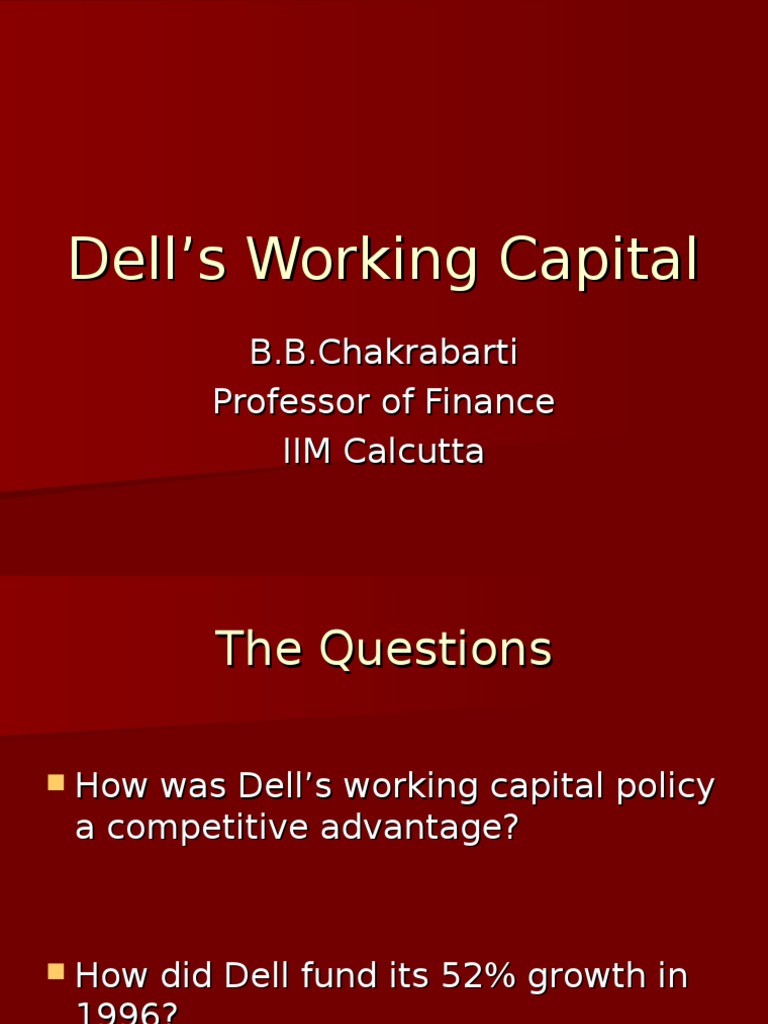 Dell’s Working Capital

B.B.Chakrabarti
Professor of Finance
IIM Calcutta

The Questions

How was Dell’s working capital policy a competitive advantage?

How did Dell fund its 52% growth in 1996?